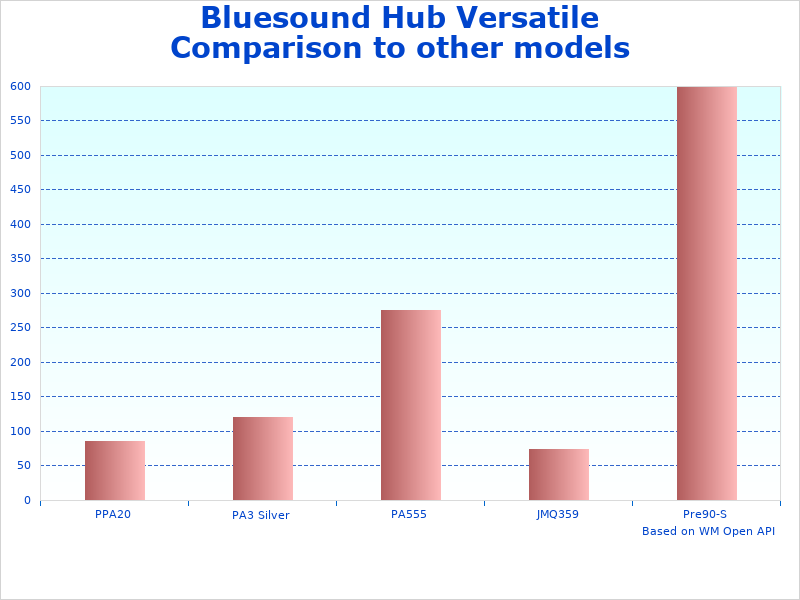 Bluesound Hub Versatile
Comparison to other models

600
550
500
450
400
350
300
250
200
150
100
50
0

PPA20
PA3 Silver
PA555
JMQ359
Pre90-S

Based on WM Open API